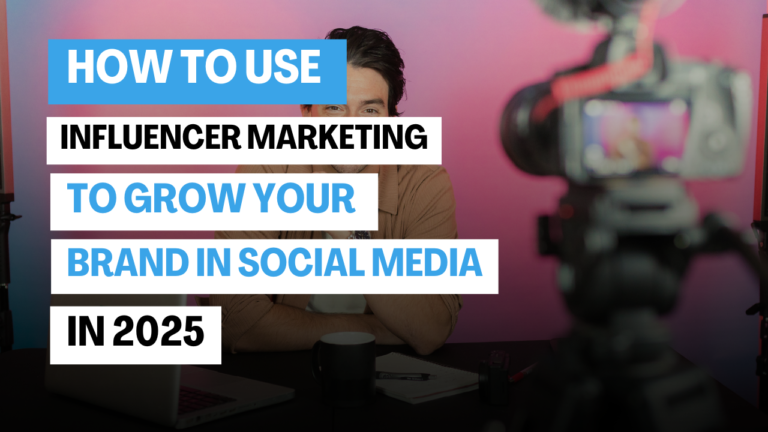 HOW TO USE
INFLUENCER MARKETING
TO GROW YOUR
BRAND IN SOCIAL MEDIA
IN 2025